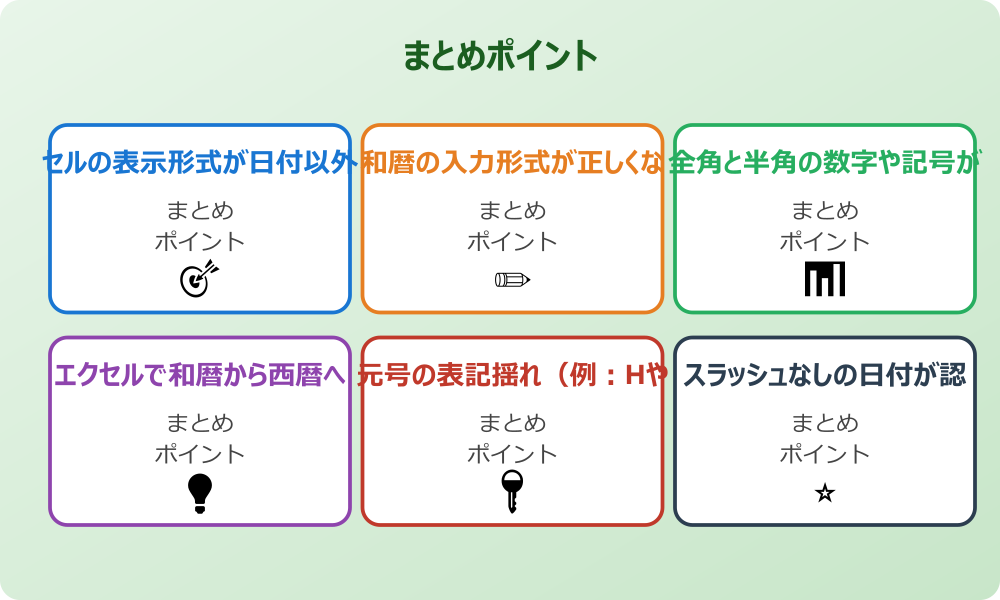 まとめポイント

セルの表示形式が日付以外

まとめ
ポイント

和暦の入力形式が正しくな

まとめ
ポイント

全角と半角の数字や記号が

まとめ
ポイント

エクセルで和暦から西暦へ

まとめ
ポイント

元号の表記揺れ（例：Hや

まとめ
ポイント

スラッシュなしの日付が認

まとめ
ポイント

☆